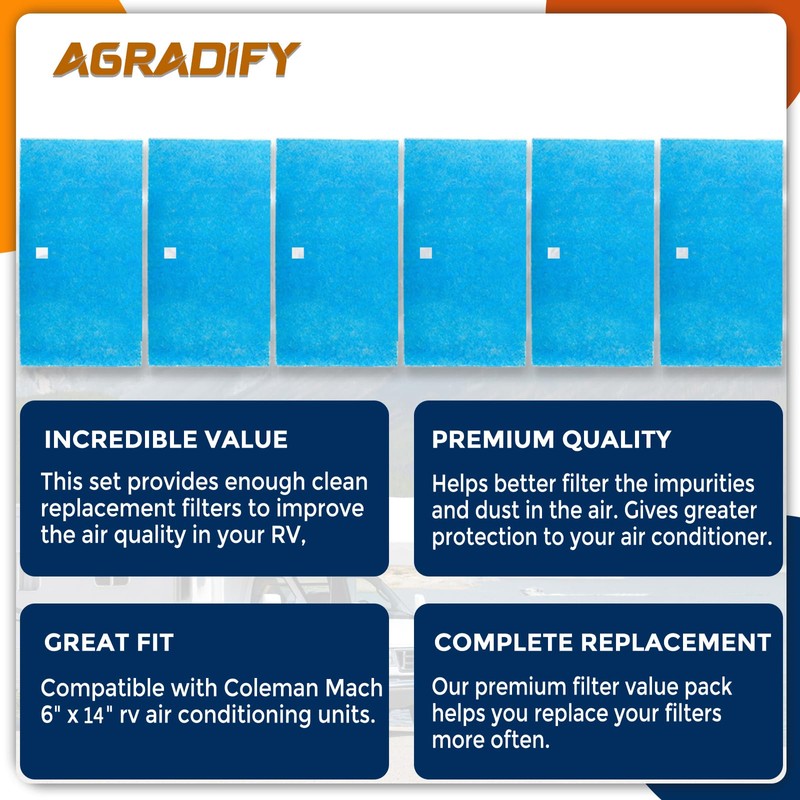 AGRADIFY

INCREDIBLE VALUE

This set provides enough clean replacement filters to improve the air quality in your RV,

PREMIUM QUALITY

Helps better filter the impurities and dust in the air. Gives greater protection to your air conditioner.

GREAT FIT

Compatible with Coleman Mach 6" x 14" rv air conditioning units.

COMPLETE REPLACEMENT

Our premium filter value pack helps you replace your filters more often.